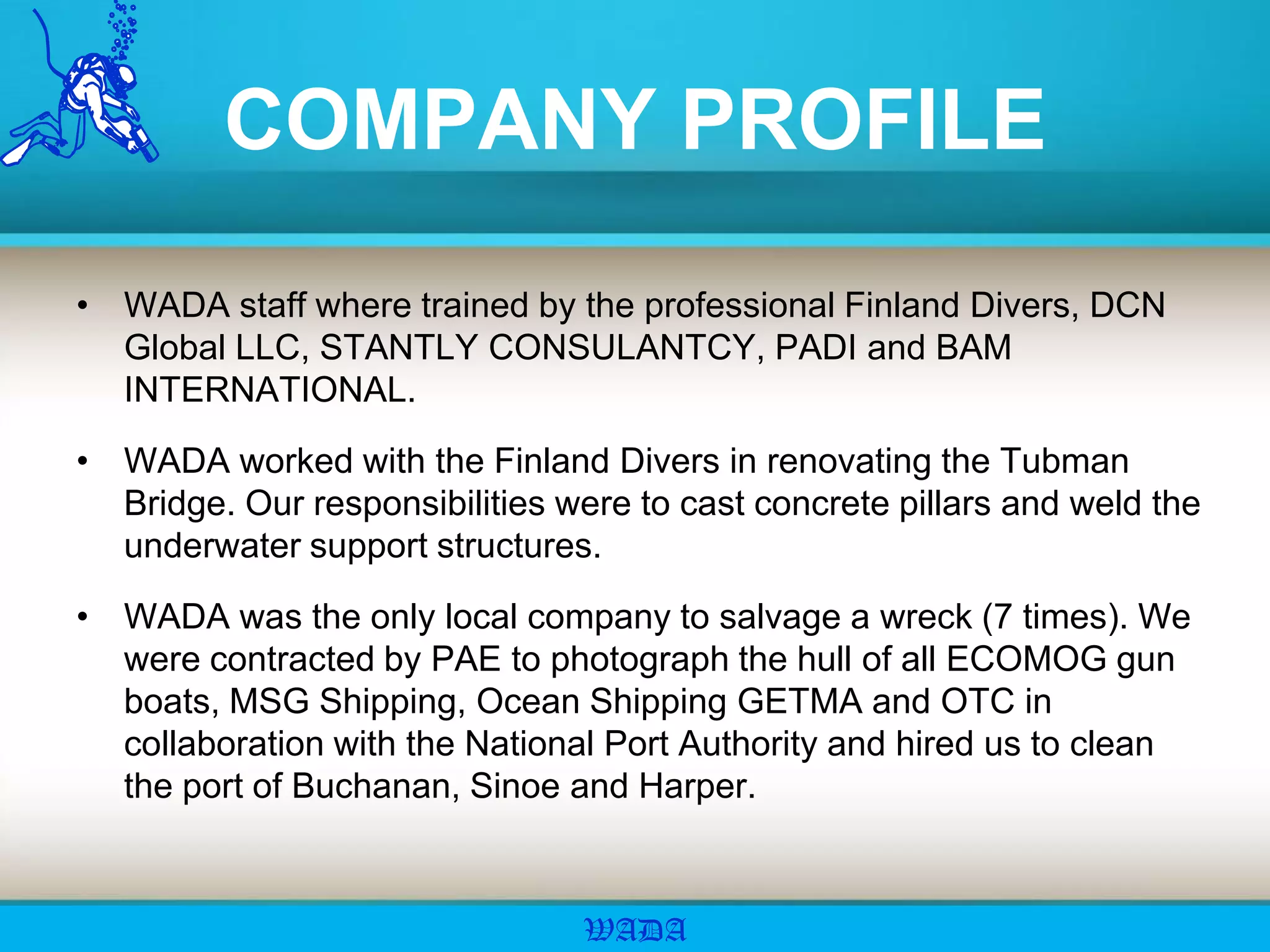 COMPANY PROFILE

• WADA staff where trained by the professional Finland Divers, DCN Global LLC, STANTLY CONSULANTCY, PADI and BAM INTERNATIONAL.

• WADA worked with the Finland Divers in renovating the Tubman Bridge. Our responsibilities were to cast concrete pillars and weld the underwater support structures.

• WADA was the only local company to salvage a wreck (7 times). We were contracted by PAE to photograph the hull of all ECOMOG gun boats, MSG Shipping, Ocean Shipping GETMA and OTC in collaboration with the National Port Authority and hired us to clean the port of Buchanan, Sinoe and Harper.

WADA